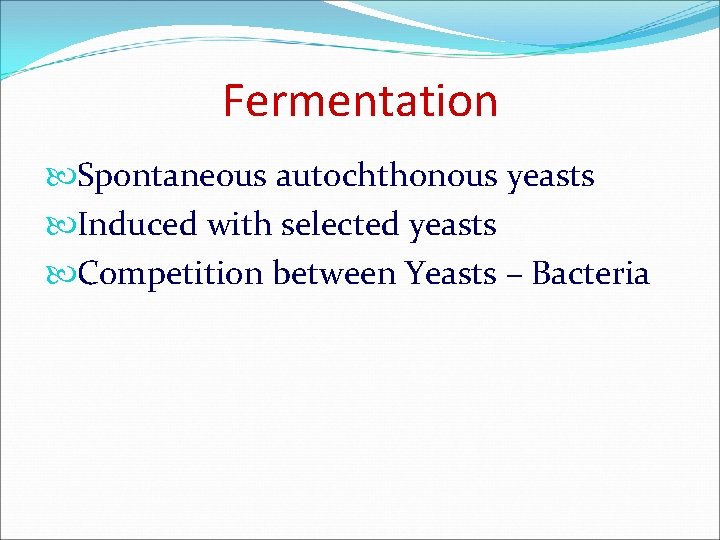 Fermentation

Spontaneous autochthonous yeasts
Induced with selected yeasts
Competition between Yeasts – Bacteria